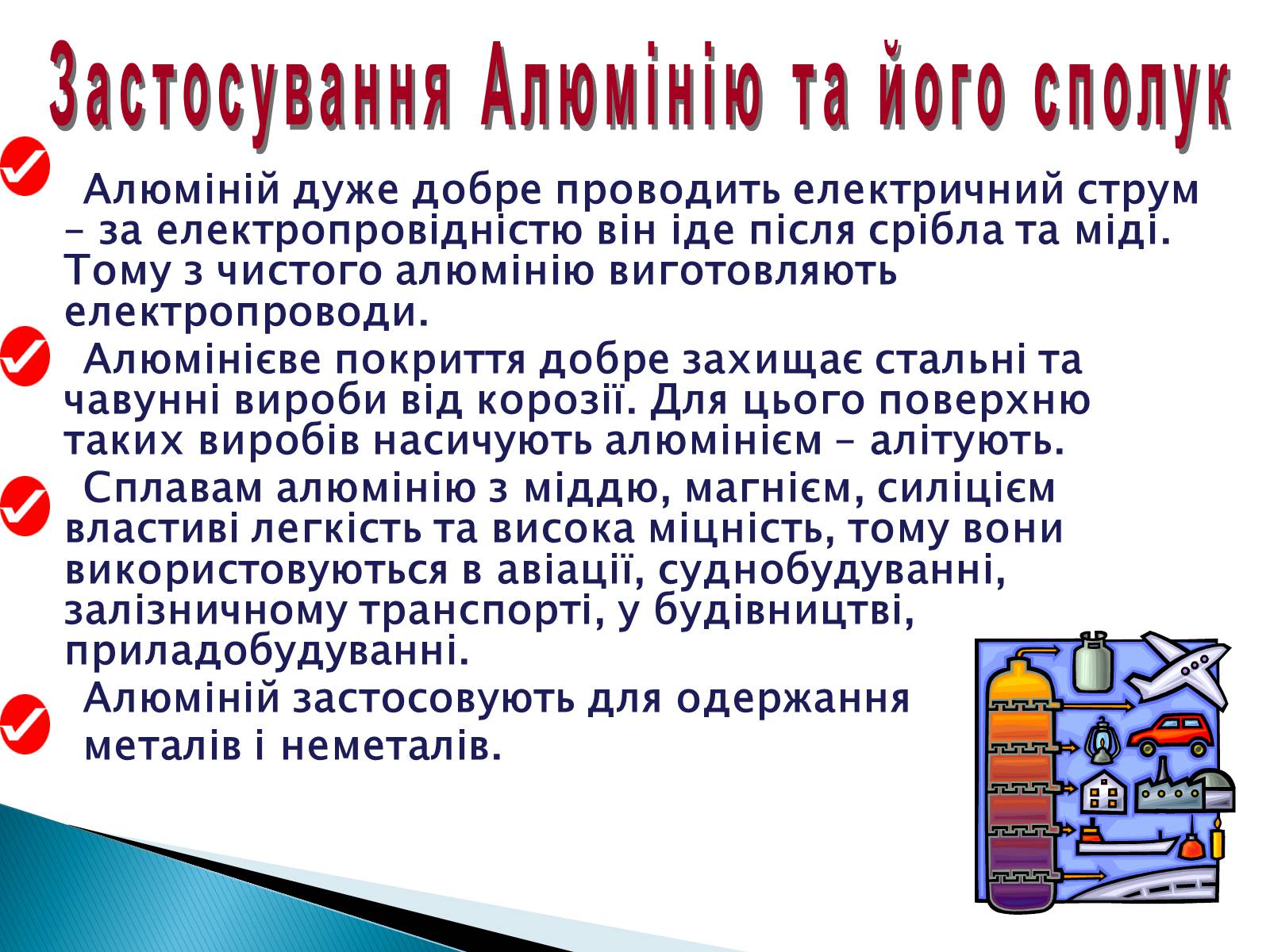 Застосування Алюмінію та його сполук

Алюміній дуже добре проводить електричний струм – за електропровідністю він іде після срібла та міді. Тому з чистого алюмінію виготовляють електропроводи.

Алюмінієве покриття добре захищає стальні та чавунні вироби від корозії. Для цього поверхню таких виробів насичують алюмінієм – алітують.

Сплавам алюмінію з міддю, магнієм, силіцієм властиві легкість та висока міцність, тому вони використовуються в авіації, суднобудуванні, залізничному транспорті, у будівництві, приладобудуванні.

Алюміній застосовують для одержання металів і неметалів.